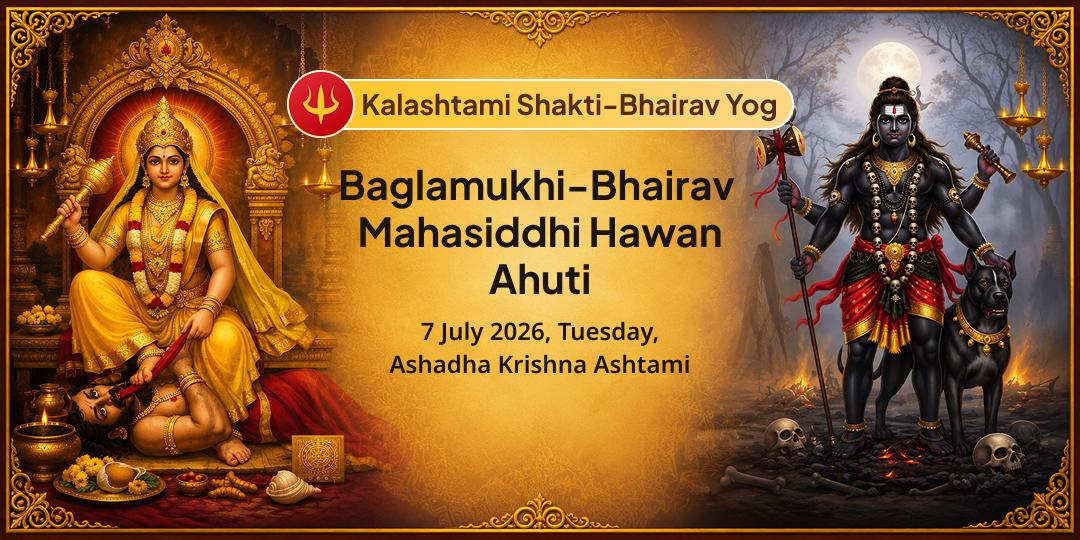 Kalashtami Shakti-Bhairav Yog

Baglamukhi-Bhairav Mahasiddhi Hawan Ahuti

7 July 2026, Tuesday,
Ashadha Krishna Ashtami